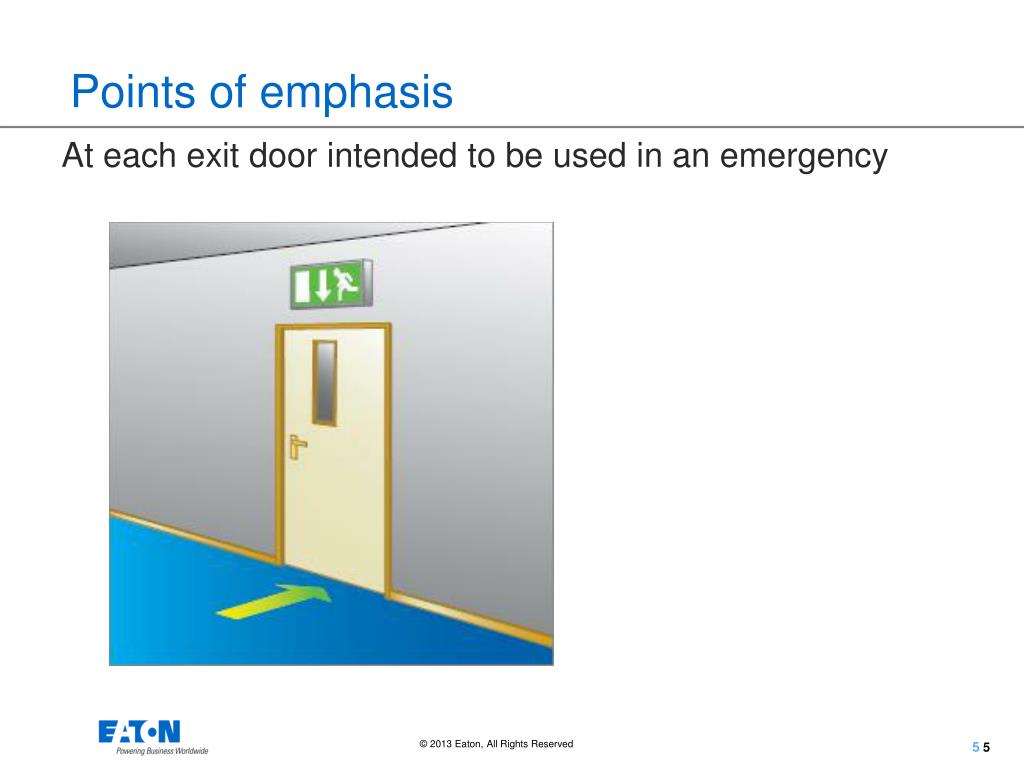 Points of emphasis

At each exit door intended to be used in an emergency

EATON
Powering Business Worldwide

© 2013 Eaton, All Rights Reserved

5 5